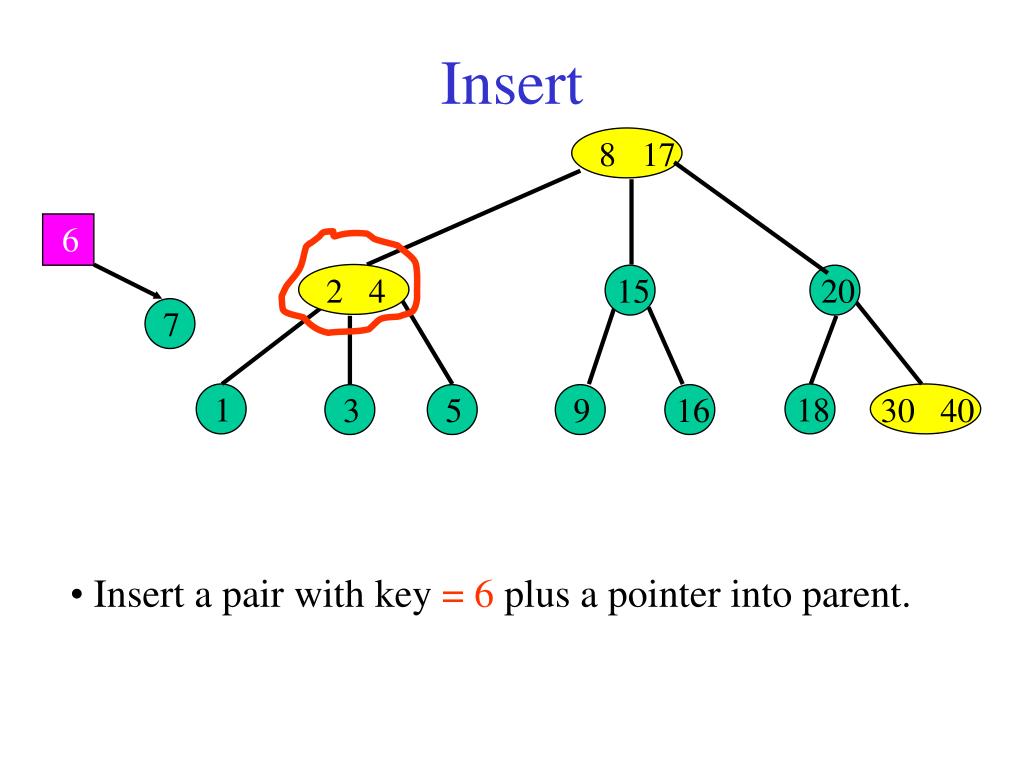 Insert

8 17

6

2 4

15

20

7

1

3

5

9

16

18

30 40

• Insert a pair with key = 6 plus a pointer into parent.